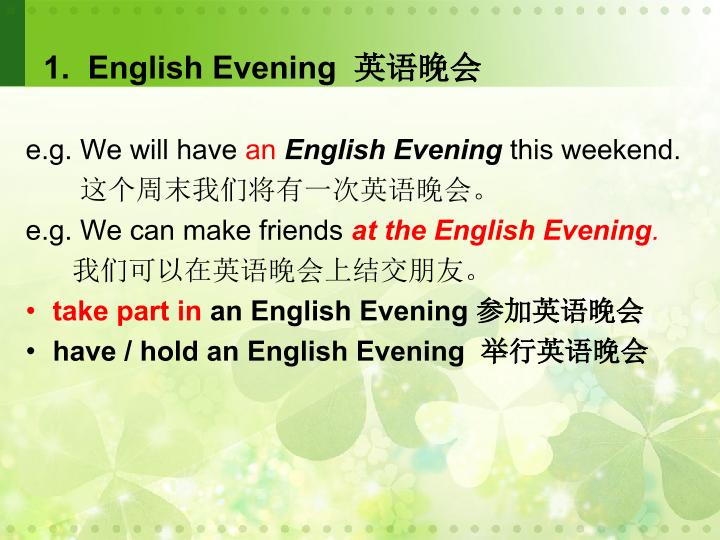 1. English Evening 英语晚会

e.g. We will have an English Evening this weekend.
这个周末我们将有一次英语晚会。

e.g. We can make friends at the English Evening.
我们可以在英语晚会上结交朋友。

• take part in an English Evening 参加英语晚会
• have / hold an English Evening 举行英语晚会